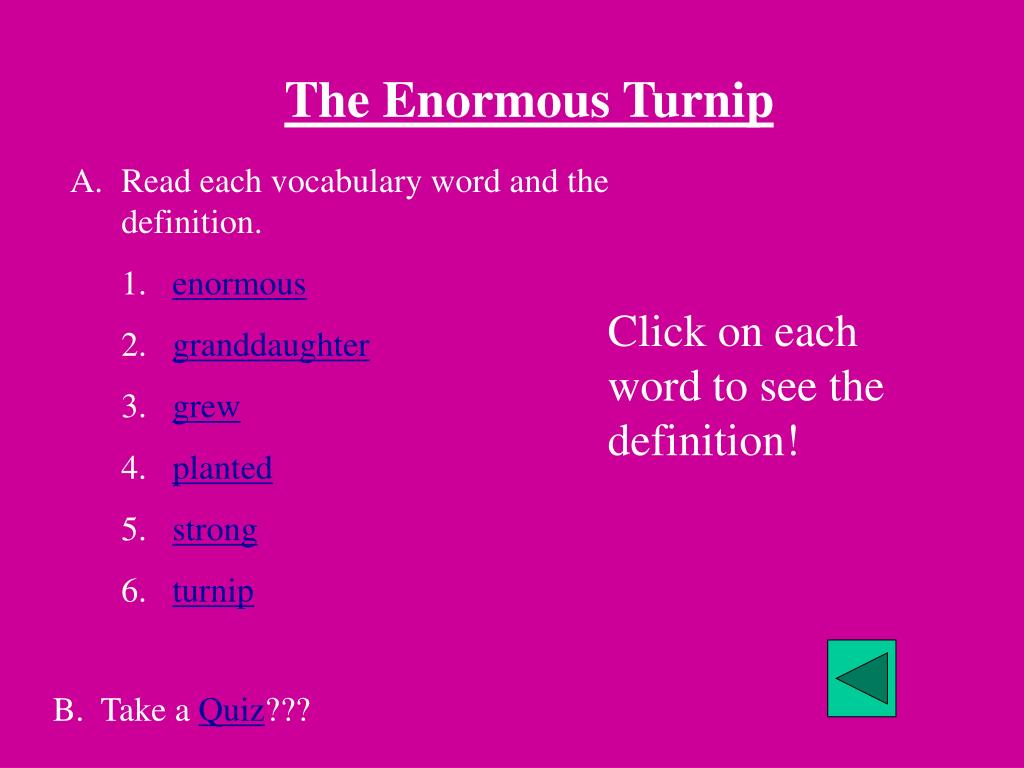 The Enormous Turnip

A. Read each vocabulary word and the definition.

1. enormous
2. granddaughter
3. grew
4. planted
5. strong
6. turnip

Click on each word to see the definition!

B. Take a Quiz???